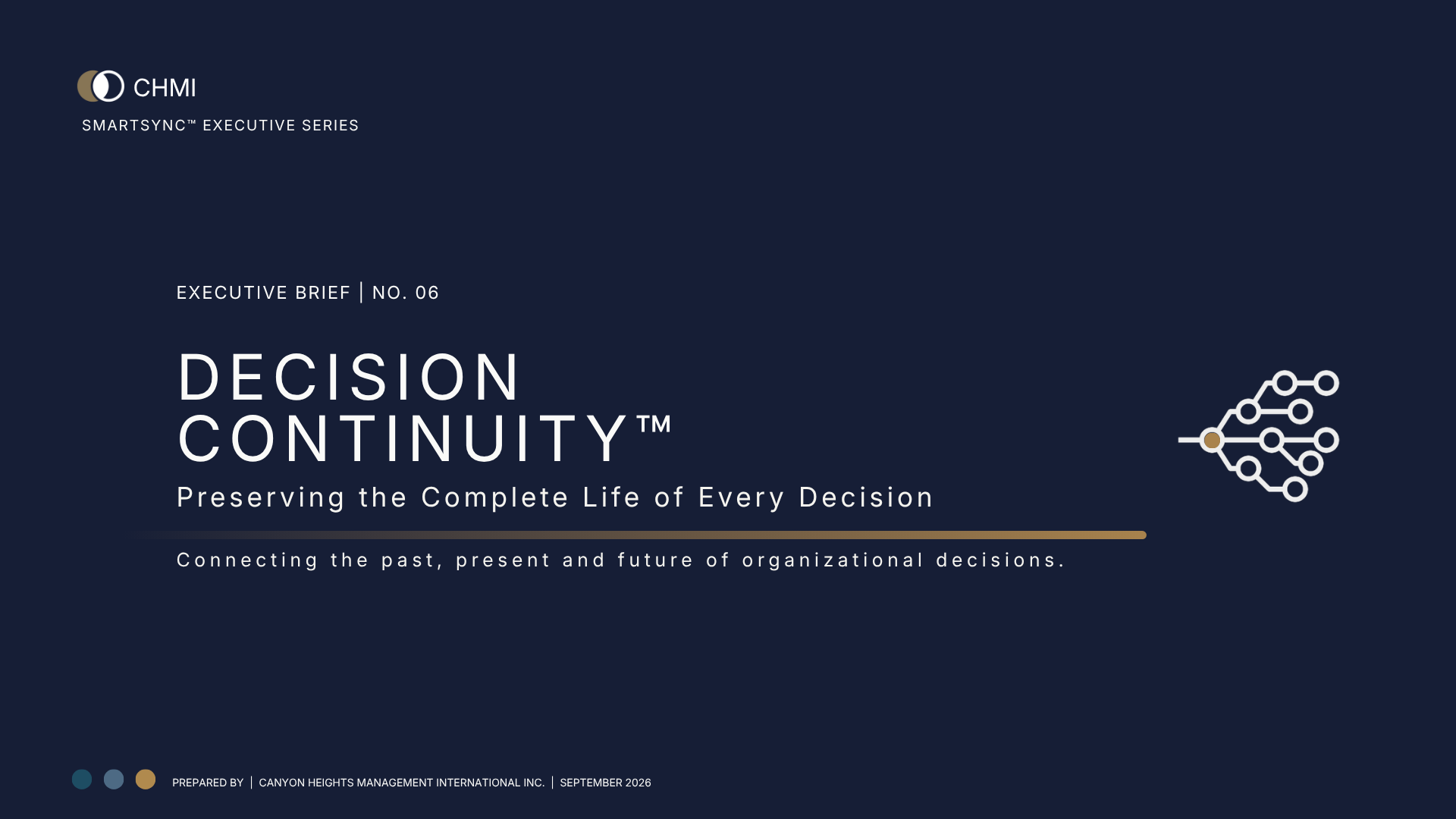 CHMI
SMARTSYNC™ EXECUTIVE SERIES

EXECUTIVE BRIEF | NO. 06

DECISION CONTINUITY™

Preserving the Complete Life of Every Decision

Connecting the past, present and future of organizational decisions.

PREPARED BY | CANYON HEIGHTS MANAGEMENT INTERNATIONAL INC. | SEPTEMBER 2026